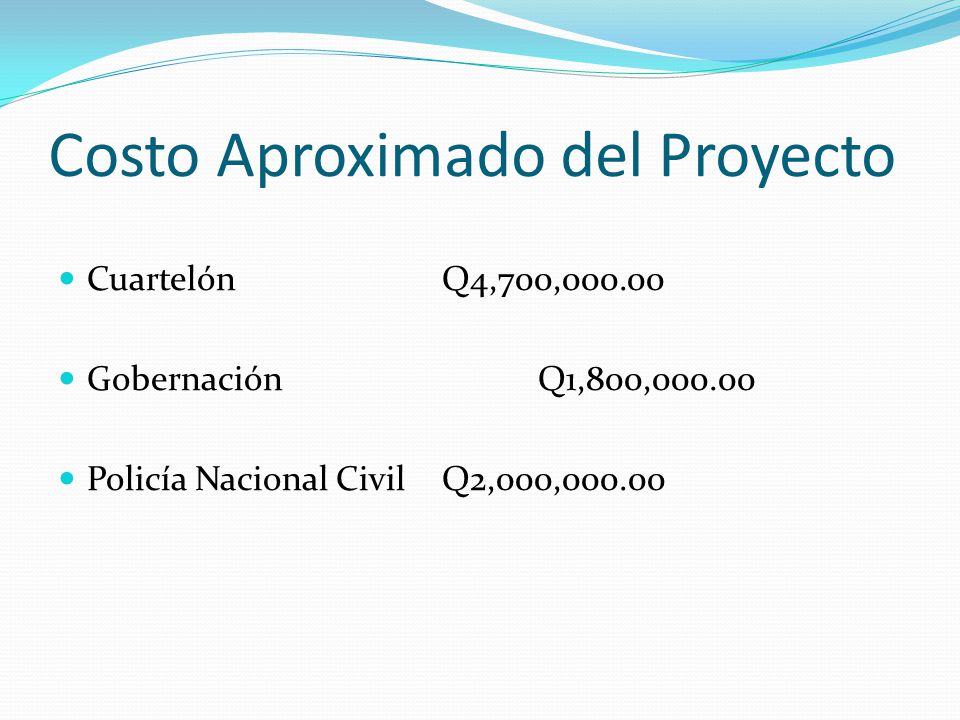 Costo Aproximado del Proyecto

Cuartelón Q4,700,000.00

Gobernación Q1,800,000.00

Policía Nacional Civil Q2,000,000.00